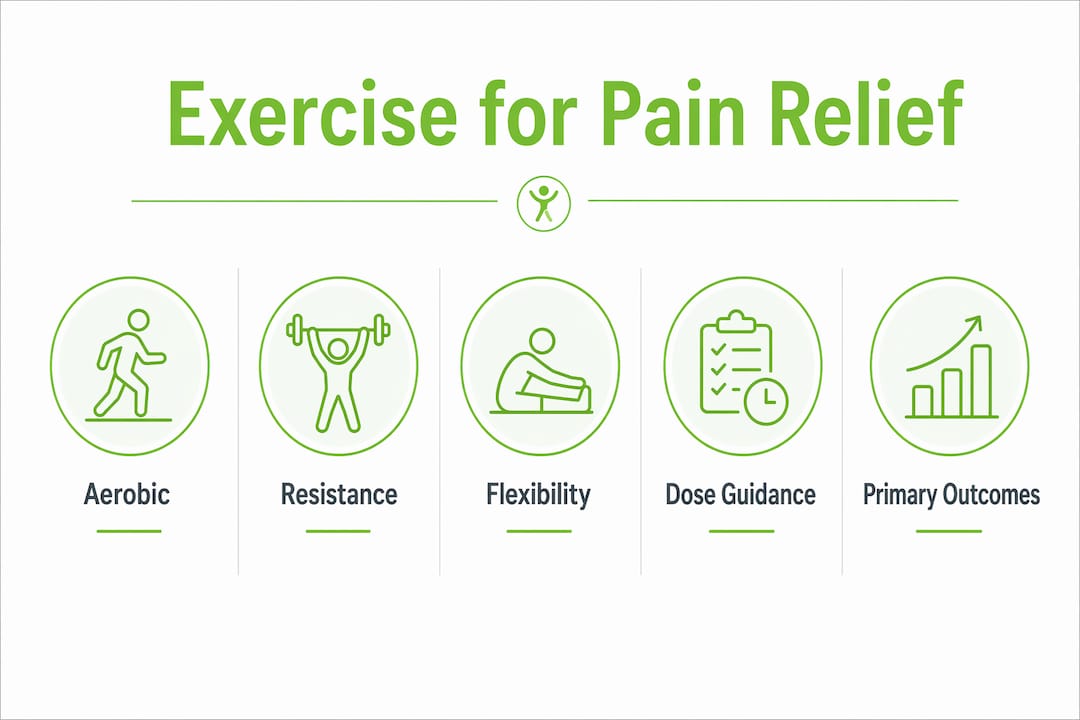 Exercise for Pain Relief

Aerobic

Resistance

Flexibility

Dose Guidance

Primary Outcomes